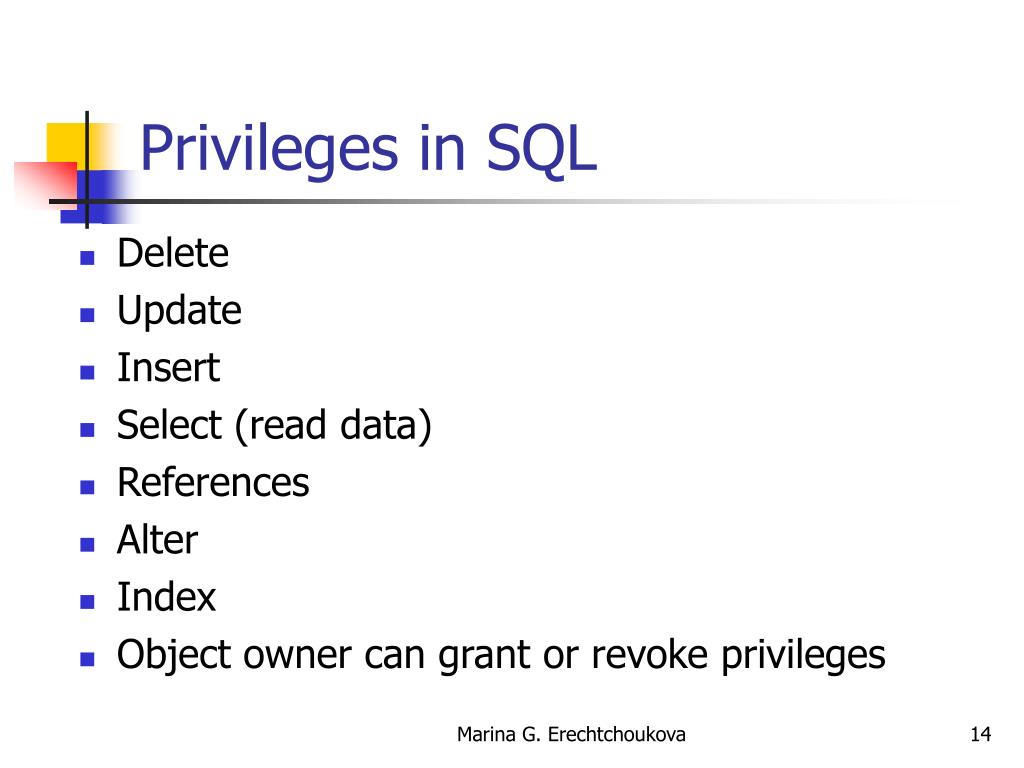 Privileges in SQL

- Delete
- Update
- Insert
- Select (read data)
- References
- Alter
- Index
- Object owner can grant or revoke privileges

Marina G. Erechtchoukova

14